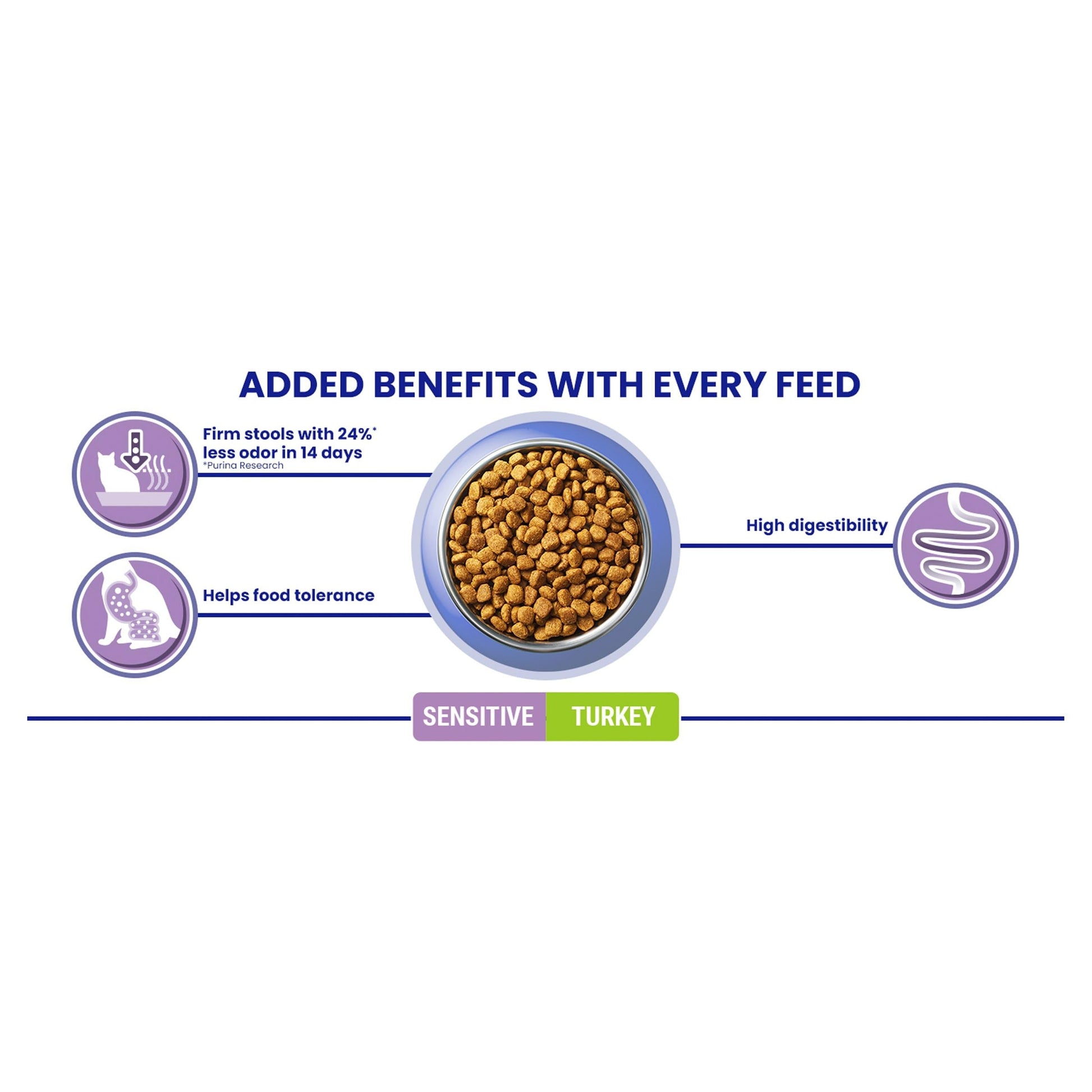 ADDED BENEFITS WITH EVERY FEED

Firm stools with 24%* less odor in 14 days
*Purina Research

Helps food tolerance

High digestibility

SENSITIVE TURKEY